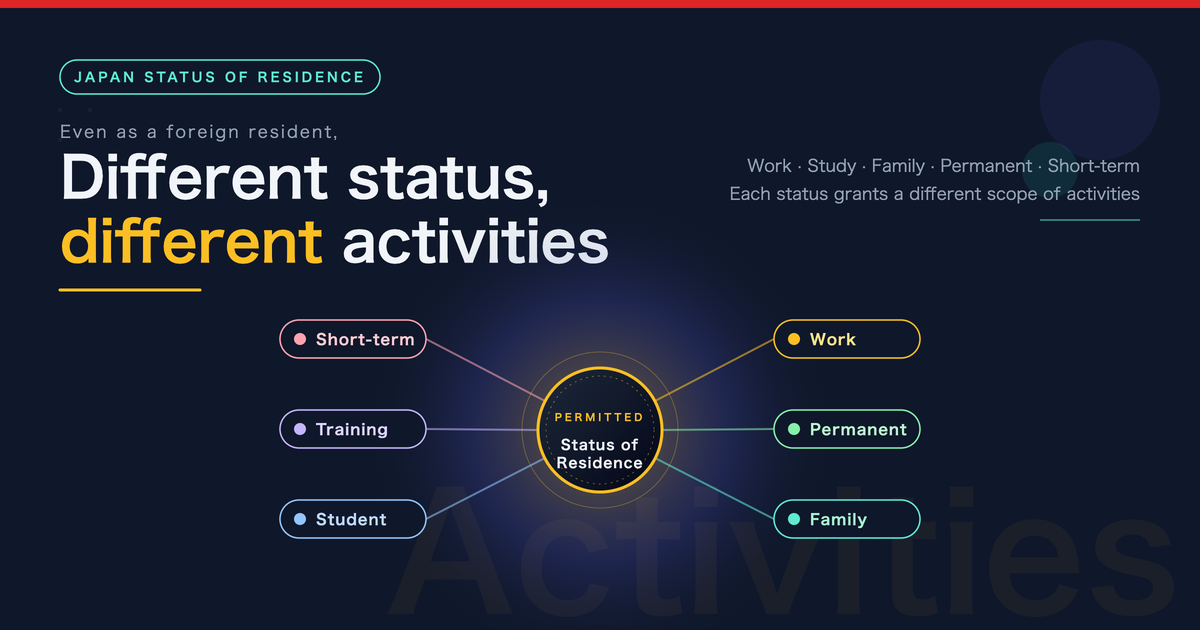 JAPAN STATUS OF RESIDENCE

Even as a foreign resident,

Different status, different activities

Work · Study · Family · Permanent · Short-term
Each status grants a different scope of activities

Short-term

Training

Student

PERMITTED
Status of Residence

Work

Permanent

Family

Activities